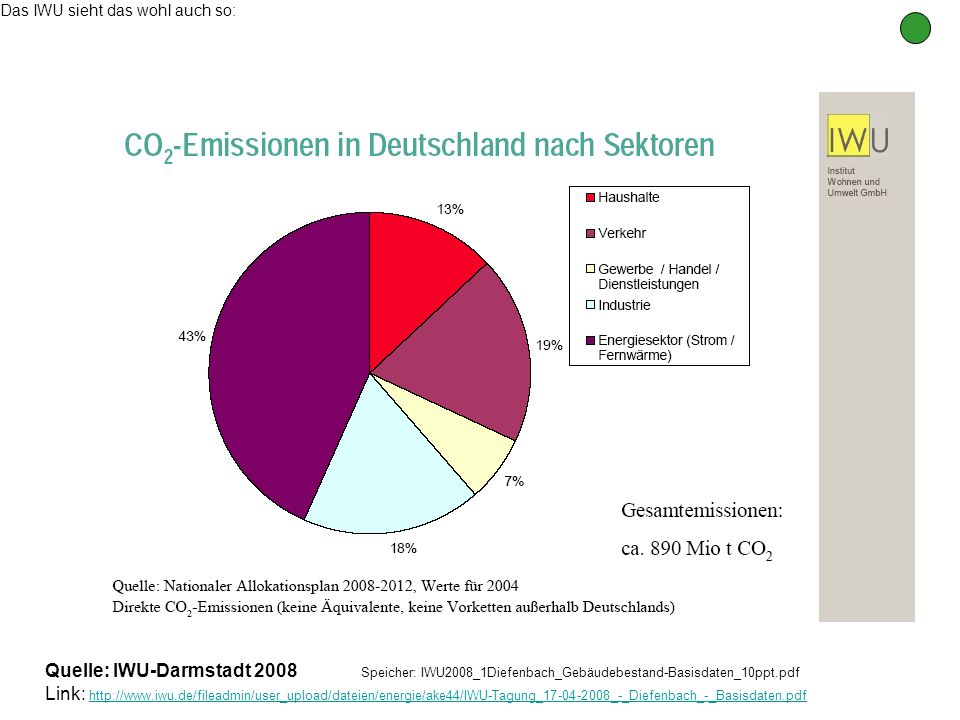 Das IWU sieht das wohl auch so:

$CO_2$-Emissionen in Deutschland nach Sektoren

IWU
Institut Wohnen und Umwelt GmbH

13%
19%
7%
18%
43%

Haushalte
Verkehr
Gewerbe / Handel / Dienstleistungen
Industrie
Energiesektor (Strom / Fernwärme)

Gesamtemissionen:
ca. 890 Mio t $CO_2$

Quelle: Nationaler Allokationsplan 2008-2012, Werte für 2004
Direkte $CO_2$-Emissionen (keine Äquivalente, keine Vorketten außerhalb Deutschlands)

Quelle: IWU-Darmstadt 2008 Speicher: IWU2008_1Diefenbach_Gebäudebestand-Basisdaten_10ppt.pdf
Link: http://www.iwu.de/fileadmin/user_upload/dateien/energie/ake44/IWU-Tagung_17-04-2008_-_Diefenbach_-_Basisdaten.pdf